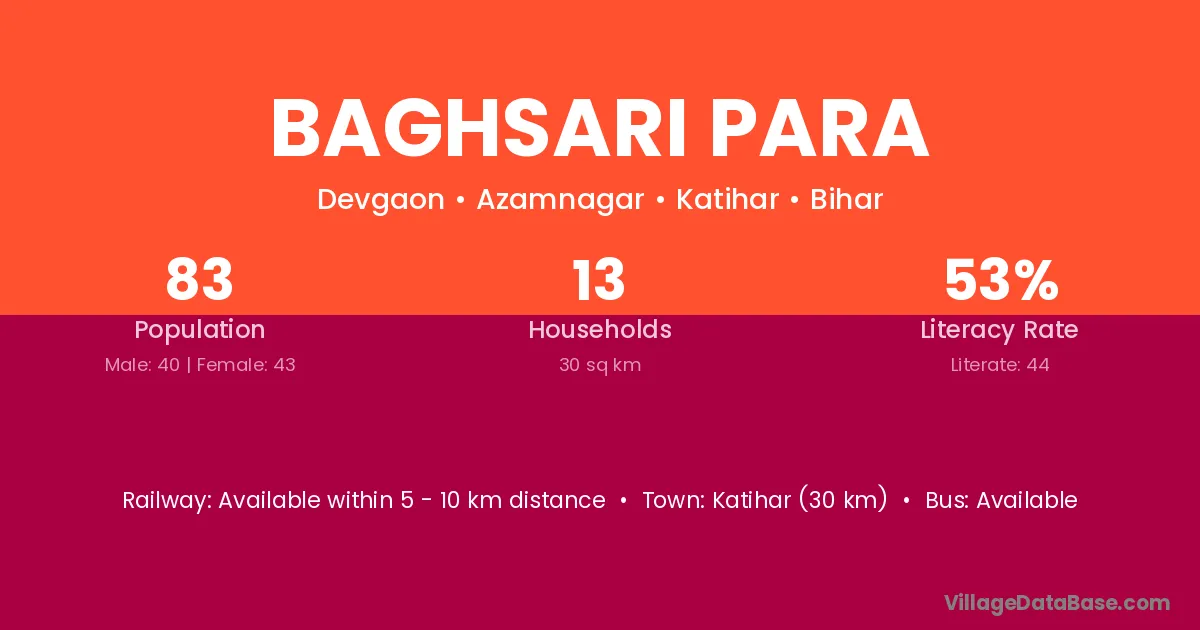 BAGHSARI PARA

Devgaon • Azamnagar • Katihar • Bihar

83
Population
Male: 40 | Female: 43

13
Households
30 sq km

53%
Literacy Rate
Literate: 44

Railway: Available within 5 - 10 km distance • Town: Katihar (30 km) • Bus: Available

VillageDataBase.com